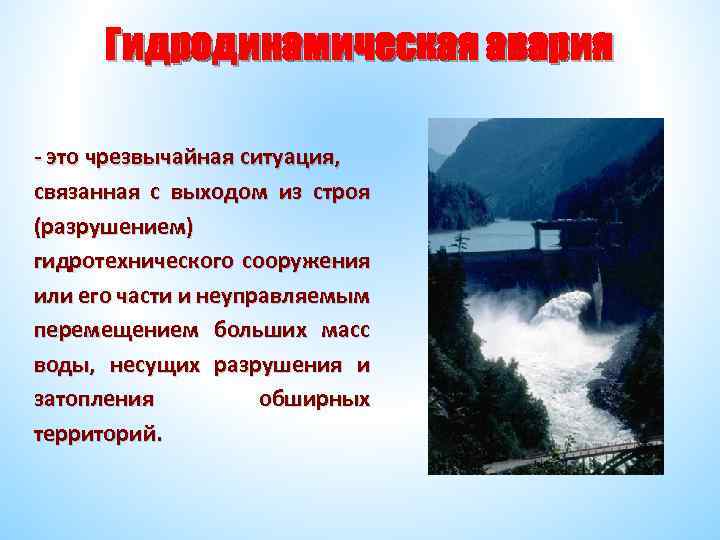 Гидродинамическая авария

- это чрезвычайная ситуация, связанная с выходом из строя (разрушением) гидротехнического сооружения или его части и неуправляемым перемещением больших масс воды, несущих разрушения и затопления обширных территорий.